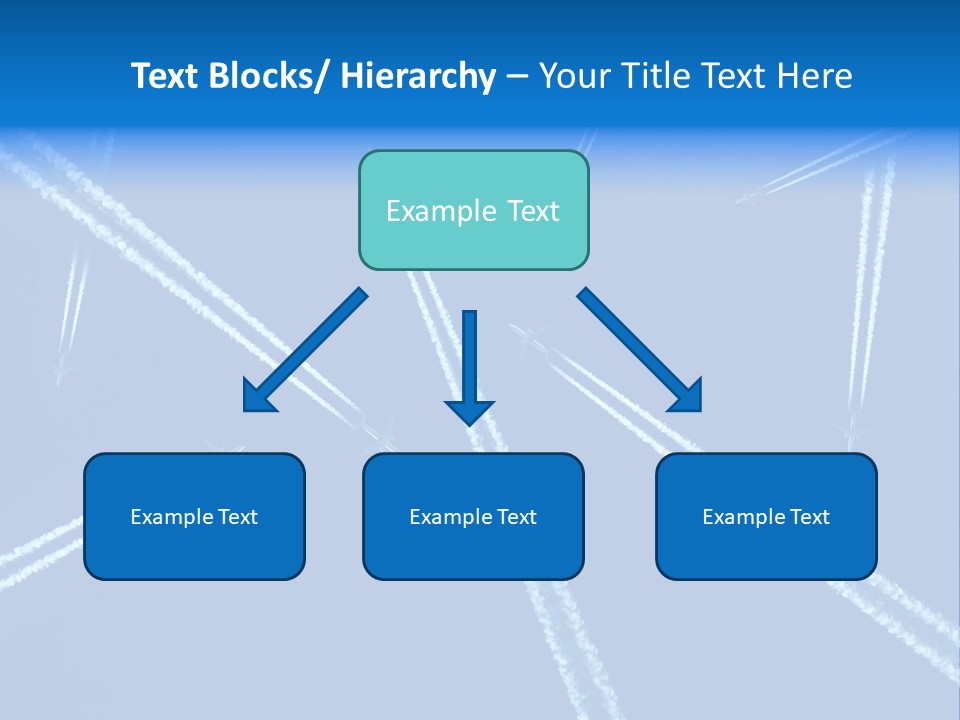 Text Blocks/ Hierarchy – Your Title Text Here

Example Text

Example Text

Example Text

Example Text